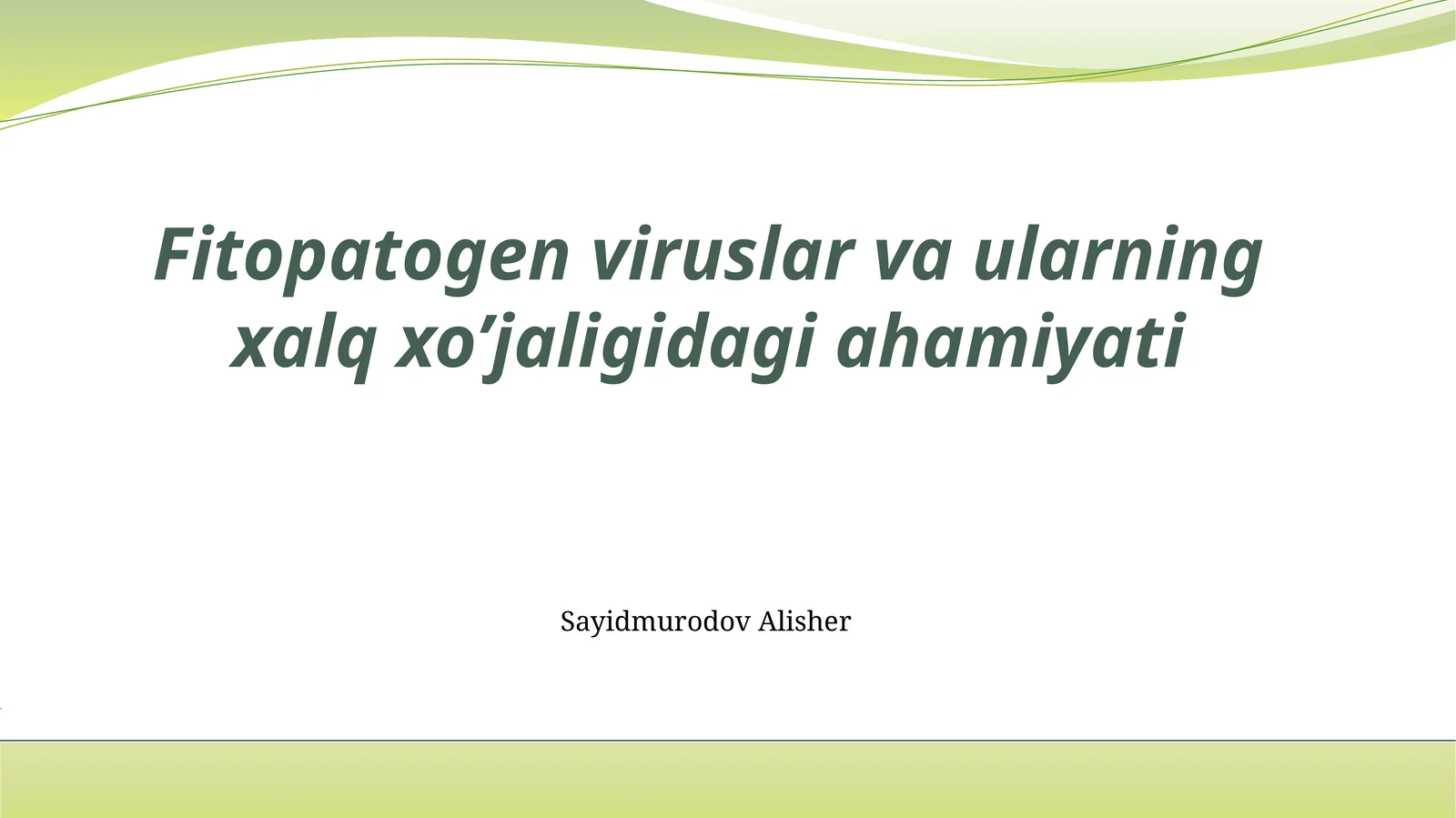 Fitopatogen viruslar va ularning xalq xo’jaligidagi ahamiyati

Sayidmurodov Alisher